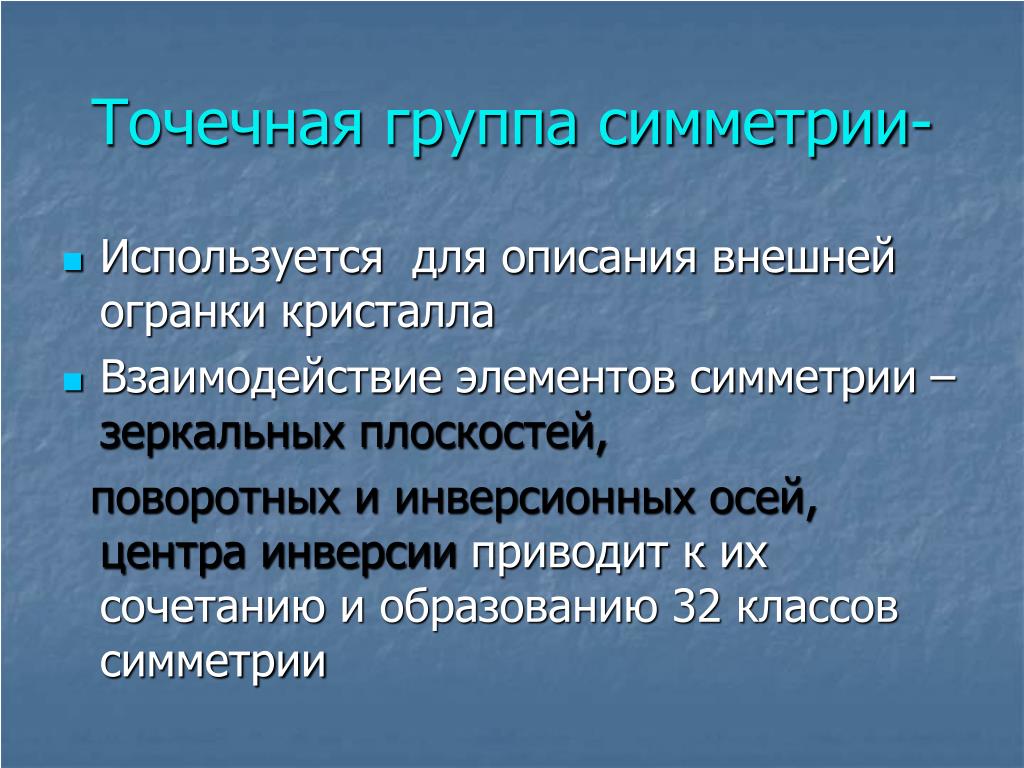 Точечная группа симметрии-

Используется для описания внешней огранки кристалла

Взаимодействие элементов симметрии – зеркальных плоскостей,

поворотных и инверсионных осей, центра инверсии приводит к их сочетанию и образованию 32 классов симметрии